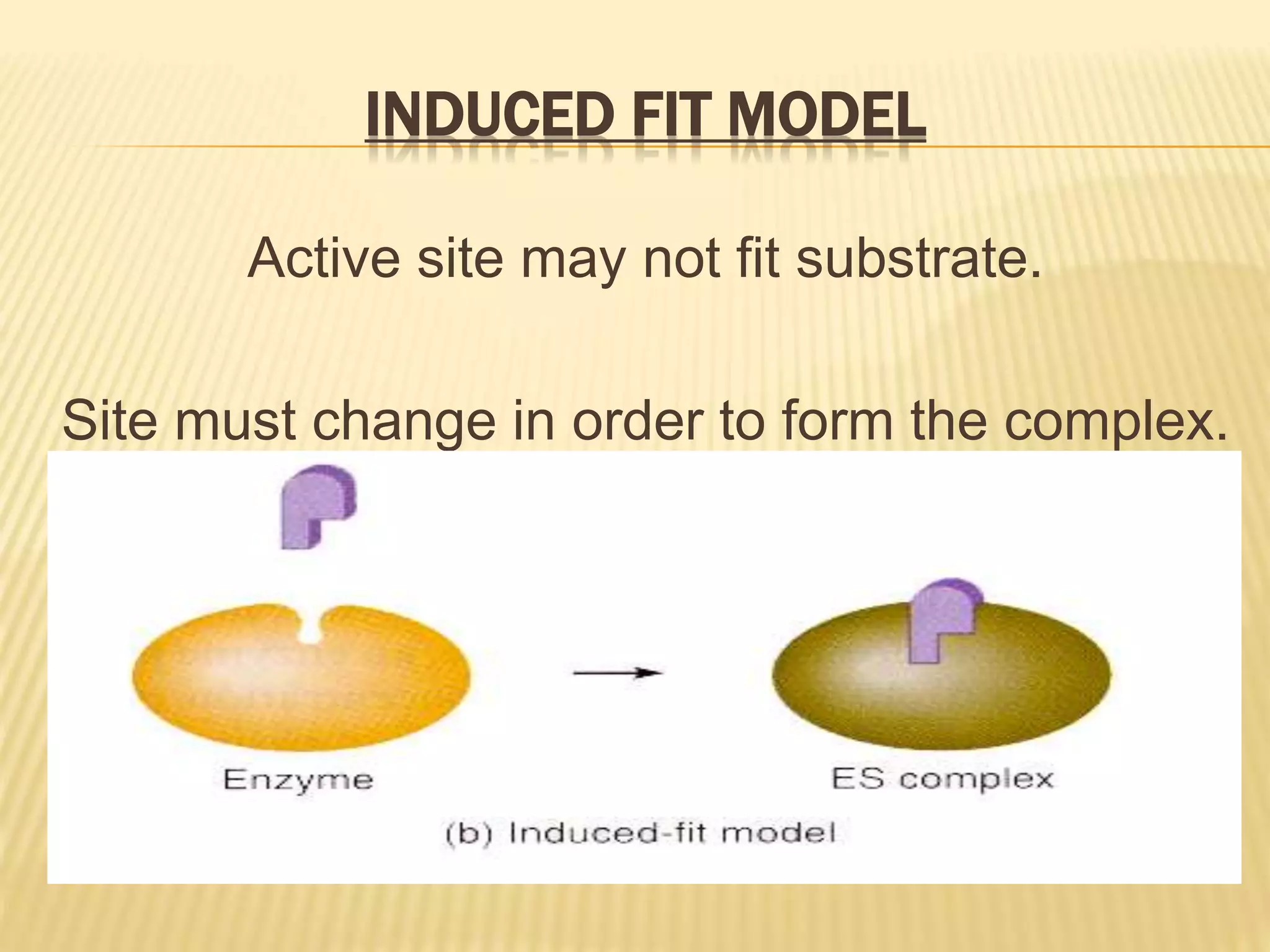 INDUCED FIT MODEL

Active site may not fit substrate.

Site must change in order to form the complex.

Enzyme

ES complex

(b) Induced-fit model